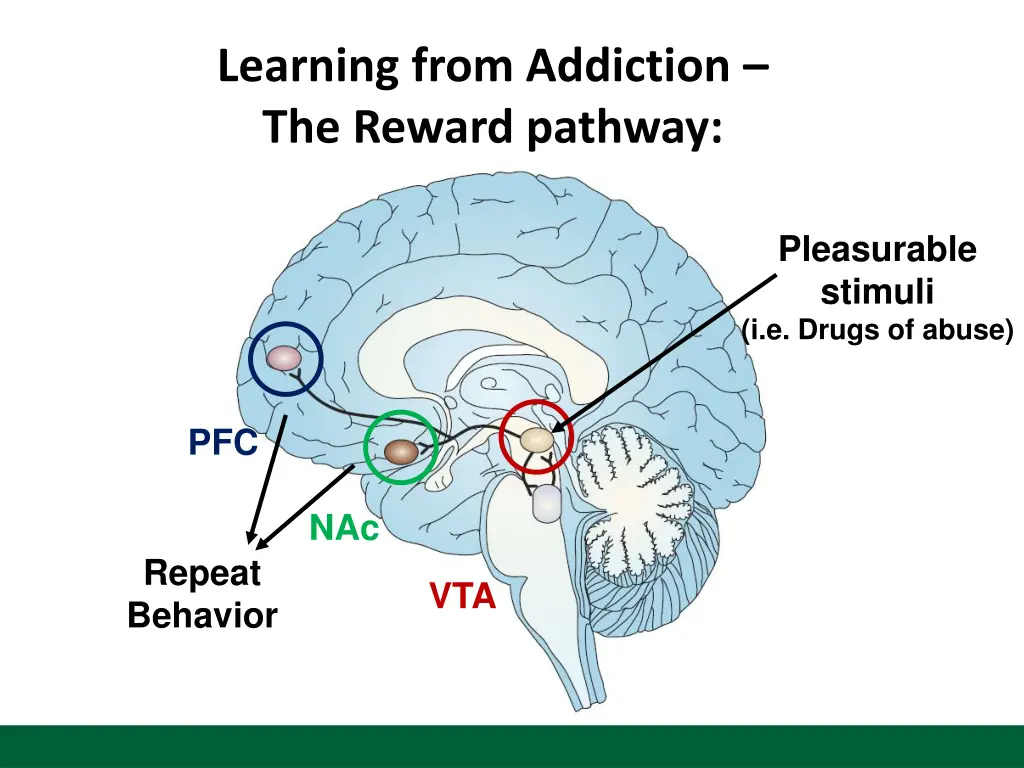 Learning from Addiction –
The Reward pathway:

Pleasurable stimuli
(i.e. Drugs of abuse)

PFC

NAc

Repeat Behavior

VTA